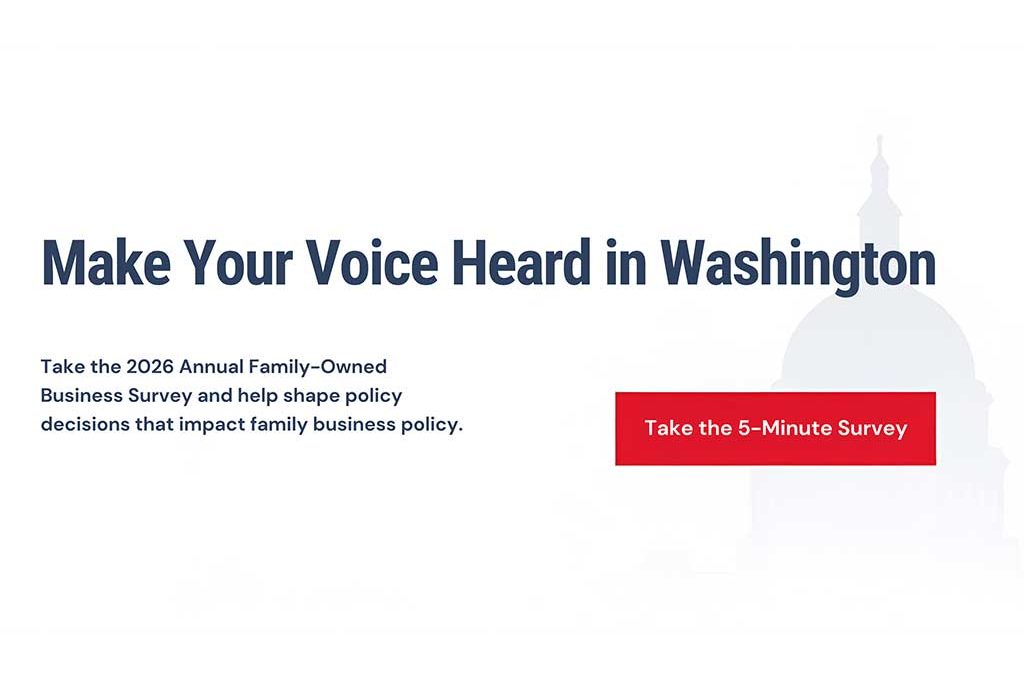 Make Your Voice Heard in Washington

Take the 2026 Annual Family-Owned Business Survey and help shape policy decisions that impact family business policy.

Take the 5-Minute Survey